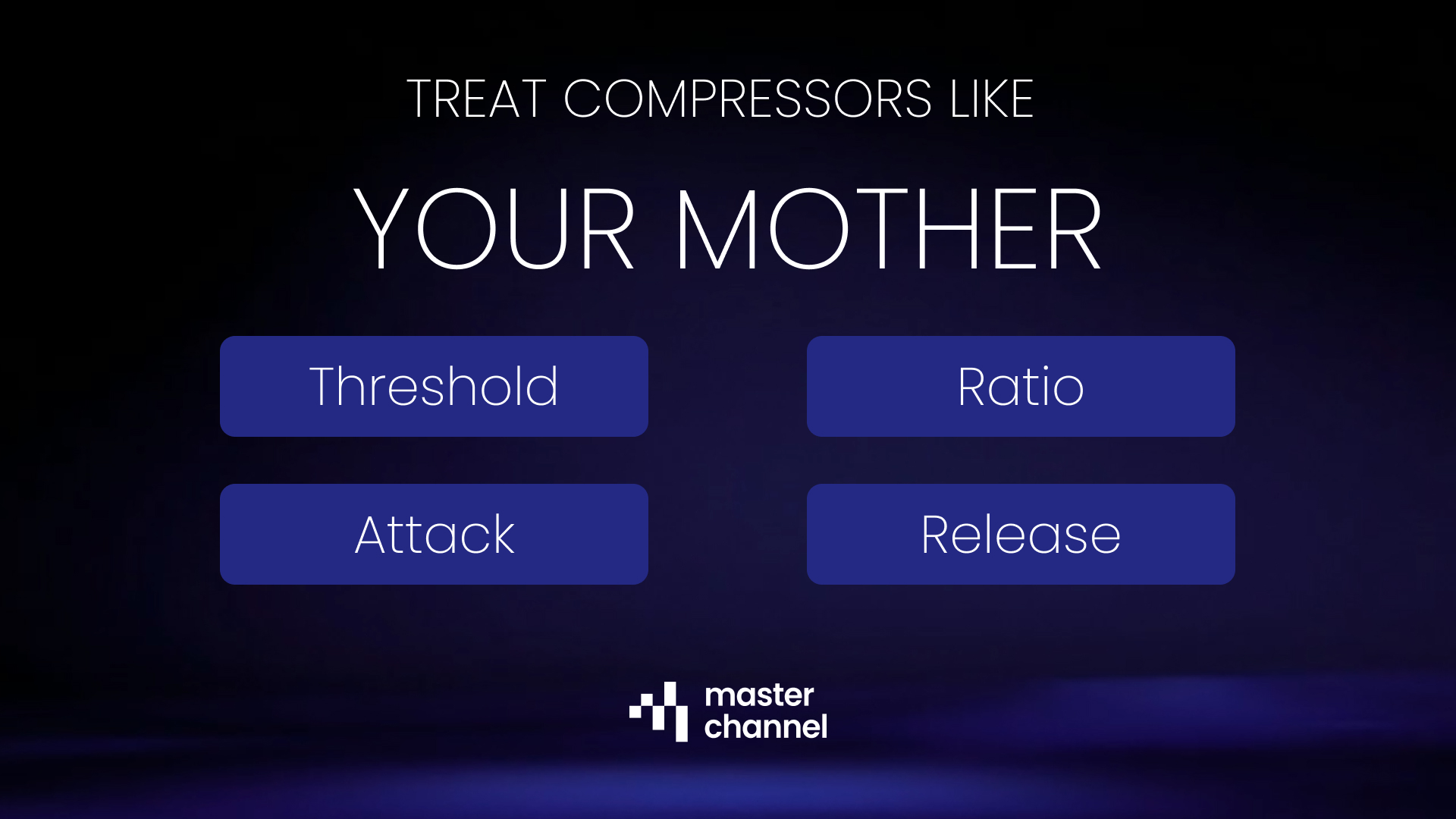 TREAT COMPRESSORS LIKE

YOUR MOTHER

Threshold

Ratio

Attack

Release

master channel